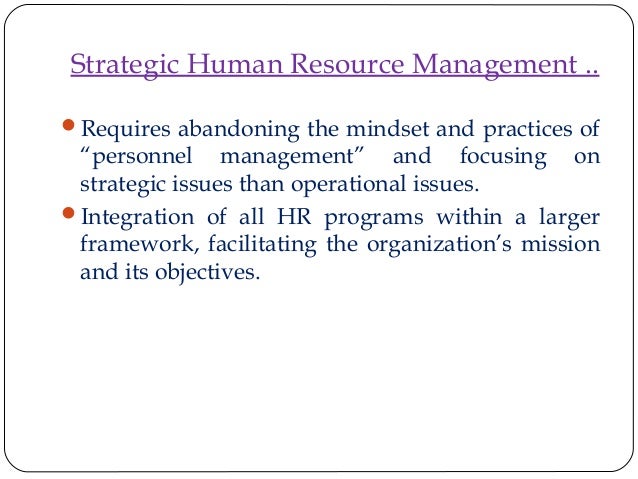 Strategic Human Resource Management ..

• Requires abandoning the mindset and practices of “personnel management” and focusing on strategic issues than operational issues.

• Integration of all HR programs within a larger framework, facilitating the organization’s mission and its objectives.